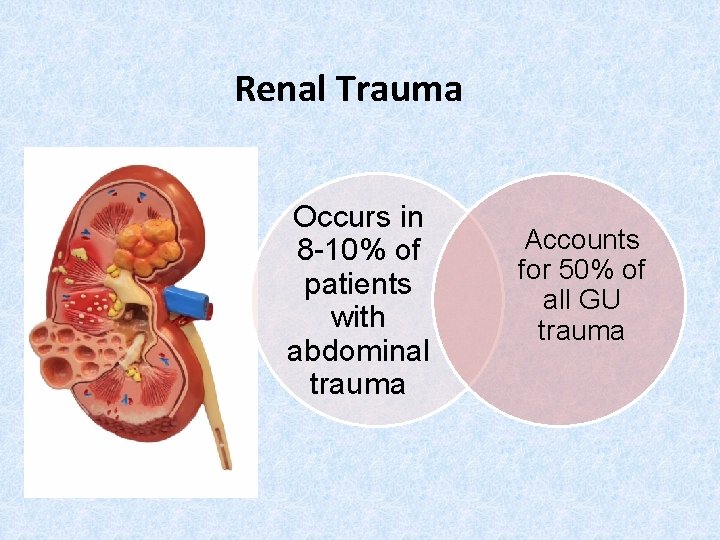 Renal Trauma

Occurs in 8-10% of patients with abdominal trauma

Accounts for 50% of all GU trauma